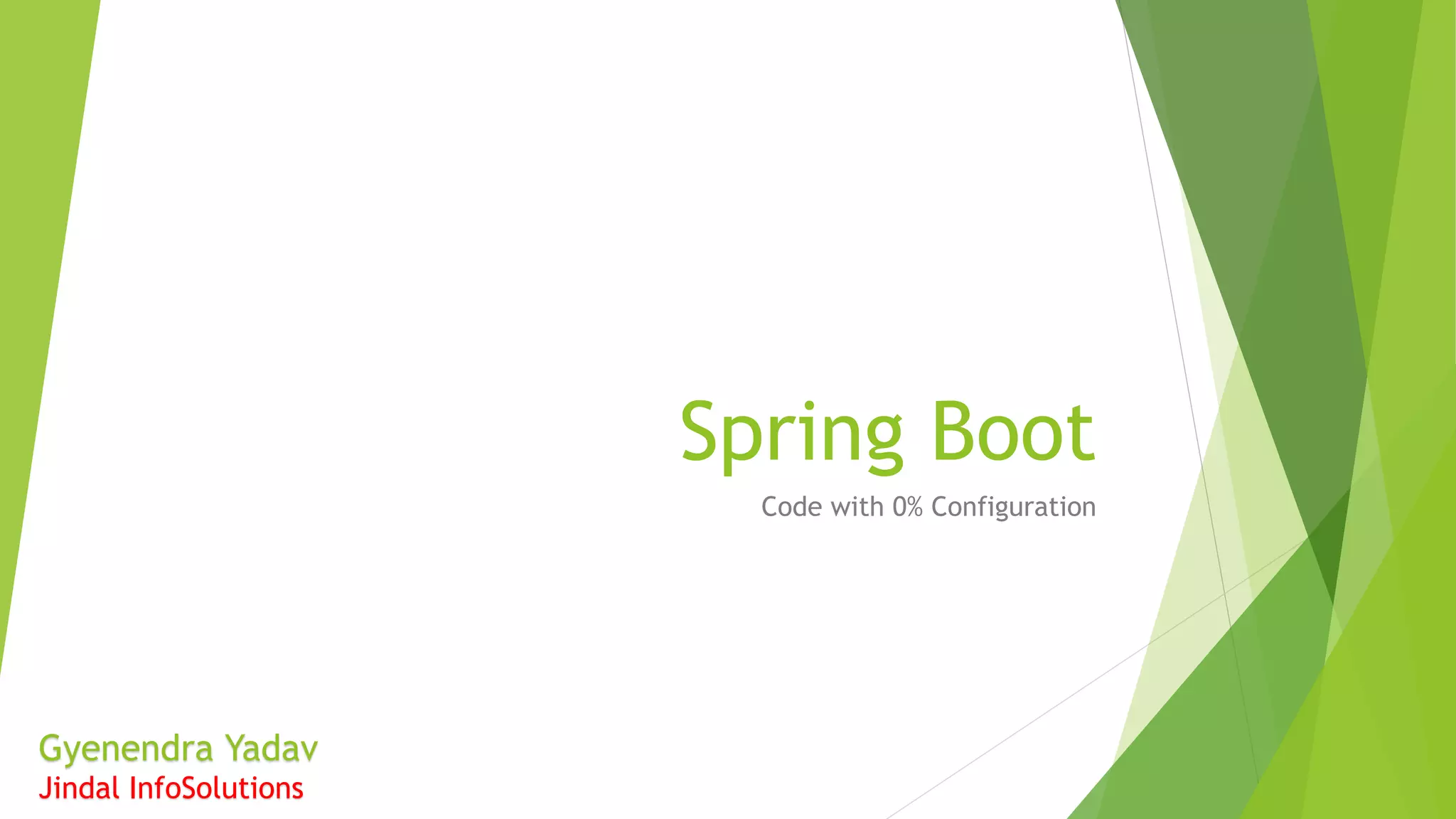 Spring Boot

Code with 0% Configuration

Gyenendra Yadav
Jindal InfoSolutions